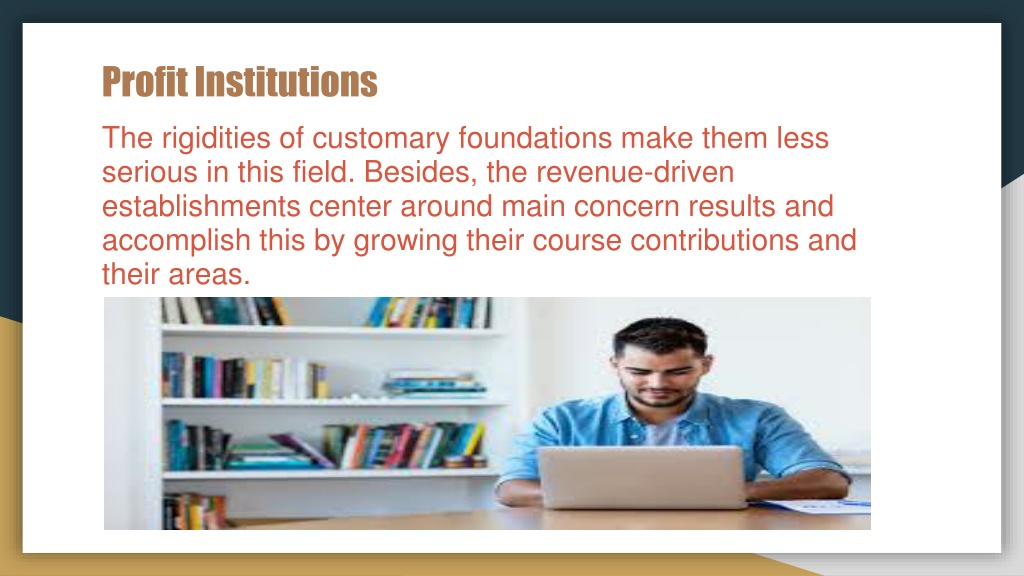 Profit Institutions

The rigidities of customary foundations make them less serious in this field. Besides, the revenue-driven establishments center around main concern results and accomplish this by growing their course contributions and their areas.